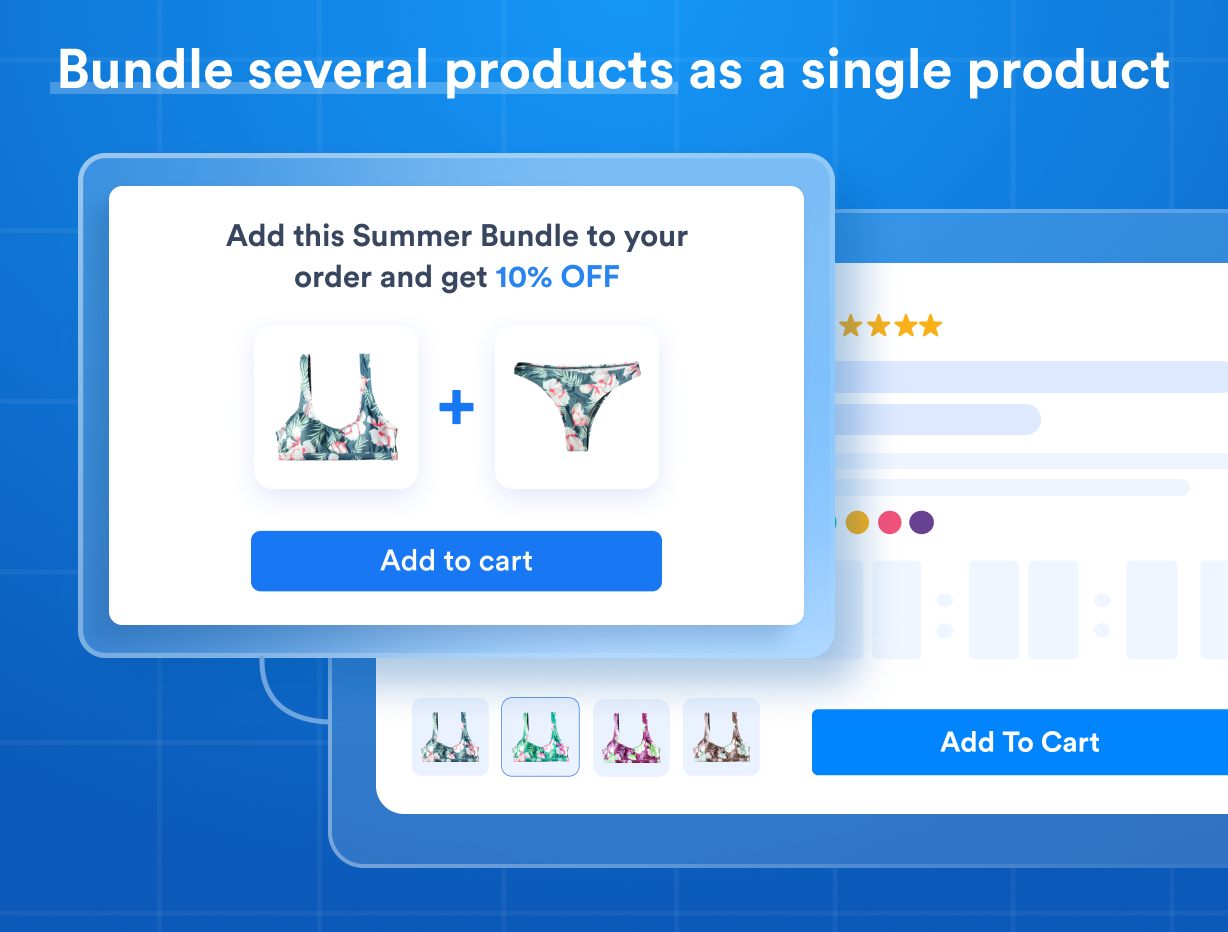 Bundle several products as a single product

Add this Summer Bundle to your order and get 10% OFF

+

Add to cart

Add To Cart